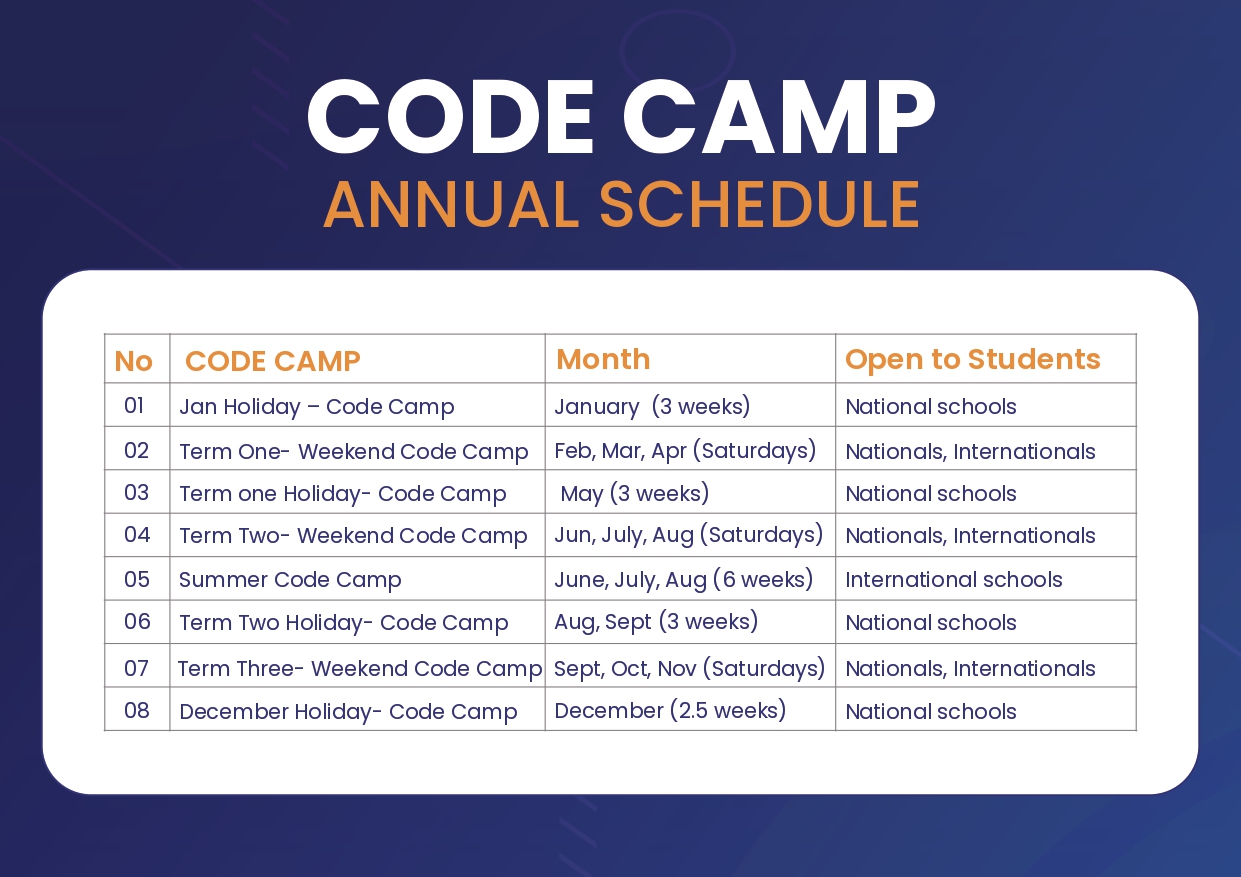 CODE CAMP
ANNUAL SCHEDULE

| No | CODE CAMP | Month | Open to Students |
|---|---|---|---|
| 01 | Jan Holiday – Code Camp | January (3 weeks) | National schools |
| 02 | Term One- Weekend Code Camp | Feb, Mar, Apr (Saturdays) | Nationals, Internationals |
| 03 | Term one Holiday- Code Camp | May (3 weeks) | National schools |
| 04 | Term Two- Weekend Code Camp | Jun, July, Aug (Saturdays) | Nationals, Internationals |
| 05 | Summer Code Camp | June, July, Aug (6 weeks) | International schools |
| 06 | Term Two Holiday- Code Camp | Aug, Sept (3 weeks) | National schools |
| 07 | Term Three- Weekend Code Camp | Sept, Oct, Nov (Saturdays) | Nationals, Internationals |
| 08 | December Holiday- Code Camp | December (2.5 weeks) | National schools |